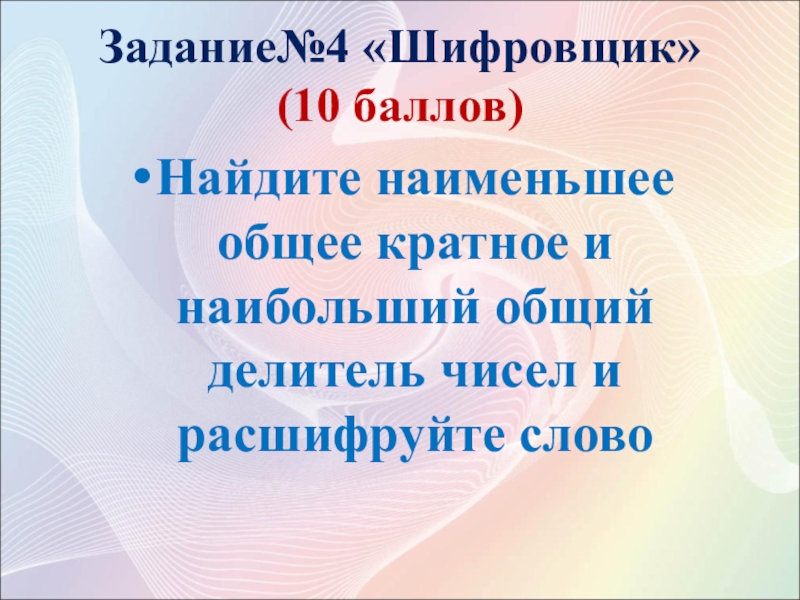 Задание№4 «Шифровщик»
(10 баллов)

•Найдите наименьшее общее кратное и наибольший общий делитель чисел и расшифруйте слово